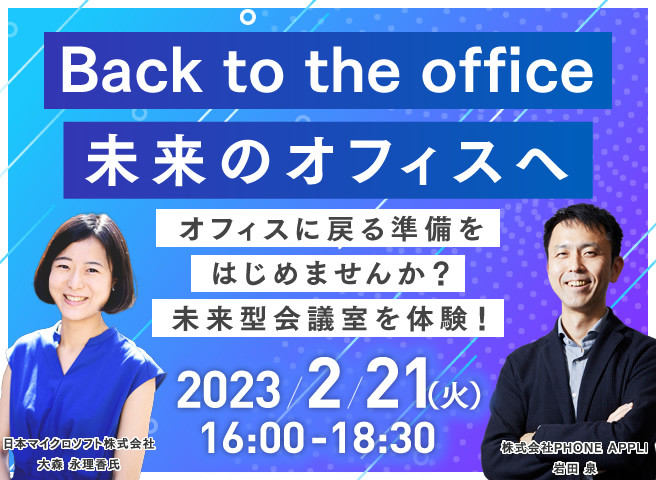 Back to the office
未来のオフィスへ

オフィスに戻る準備を
はじめませんか？
未来型会議室を体験！

2023/2/21(火)
16:00-18:30

日本マイクロソフト株式会社
大森 永理香氏

株式会社PHONE APPLI
岩田 泉